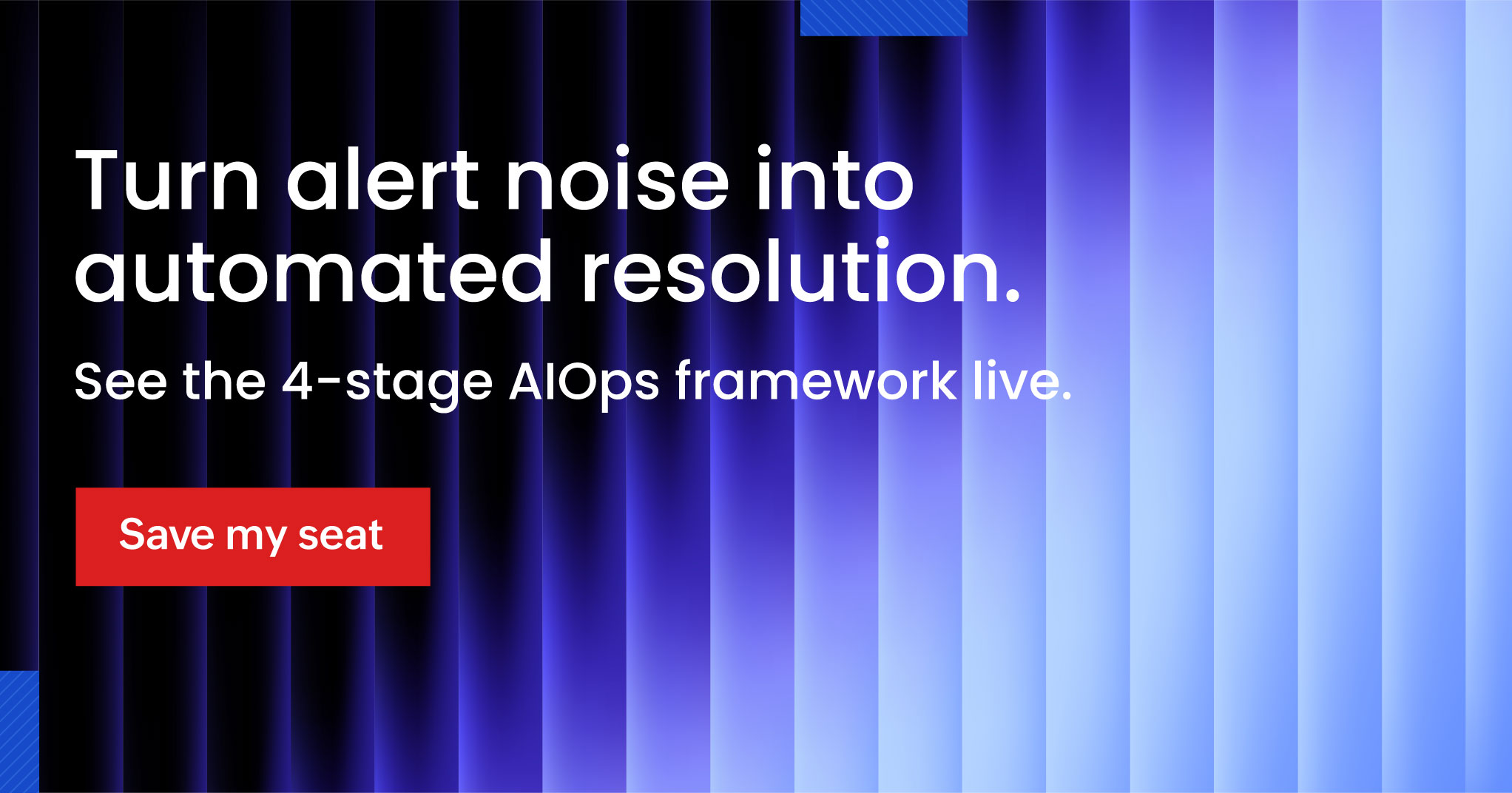 Turn alert noise into automated resolution.

See the 4-stage AIOps framework live.

Save my seat